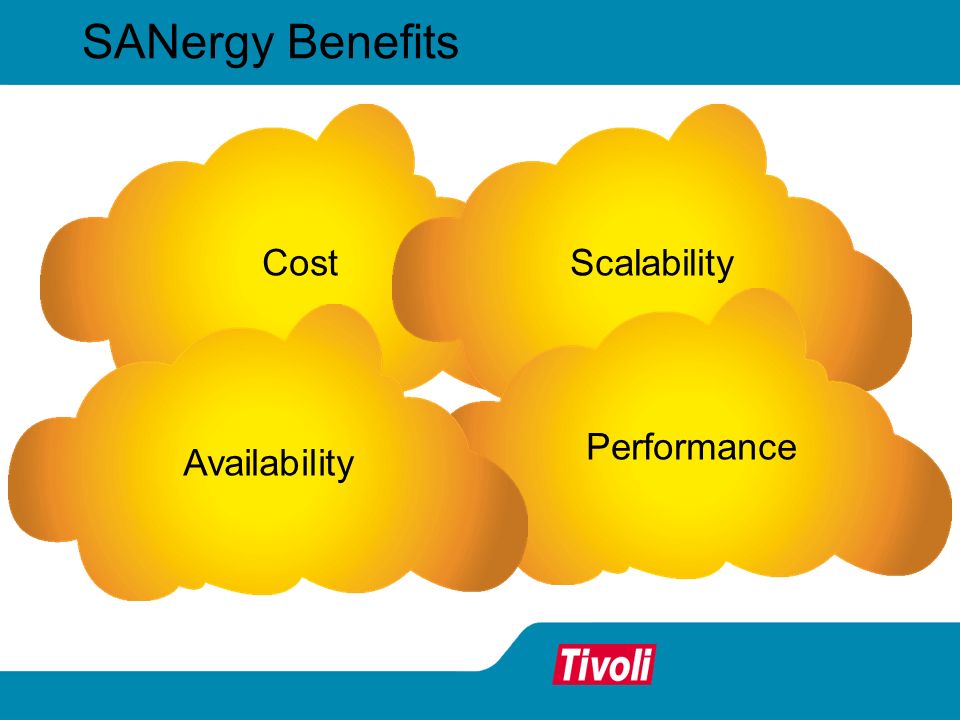 SANergy Benefits

Cost

Scalability

Availability

Performance

Tivoli